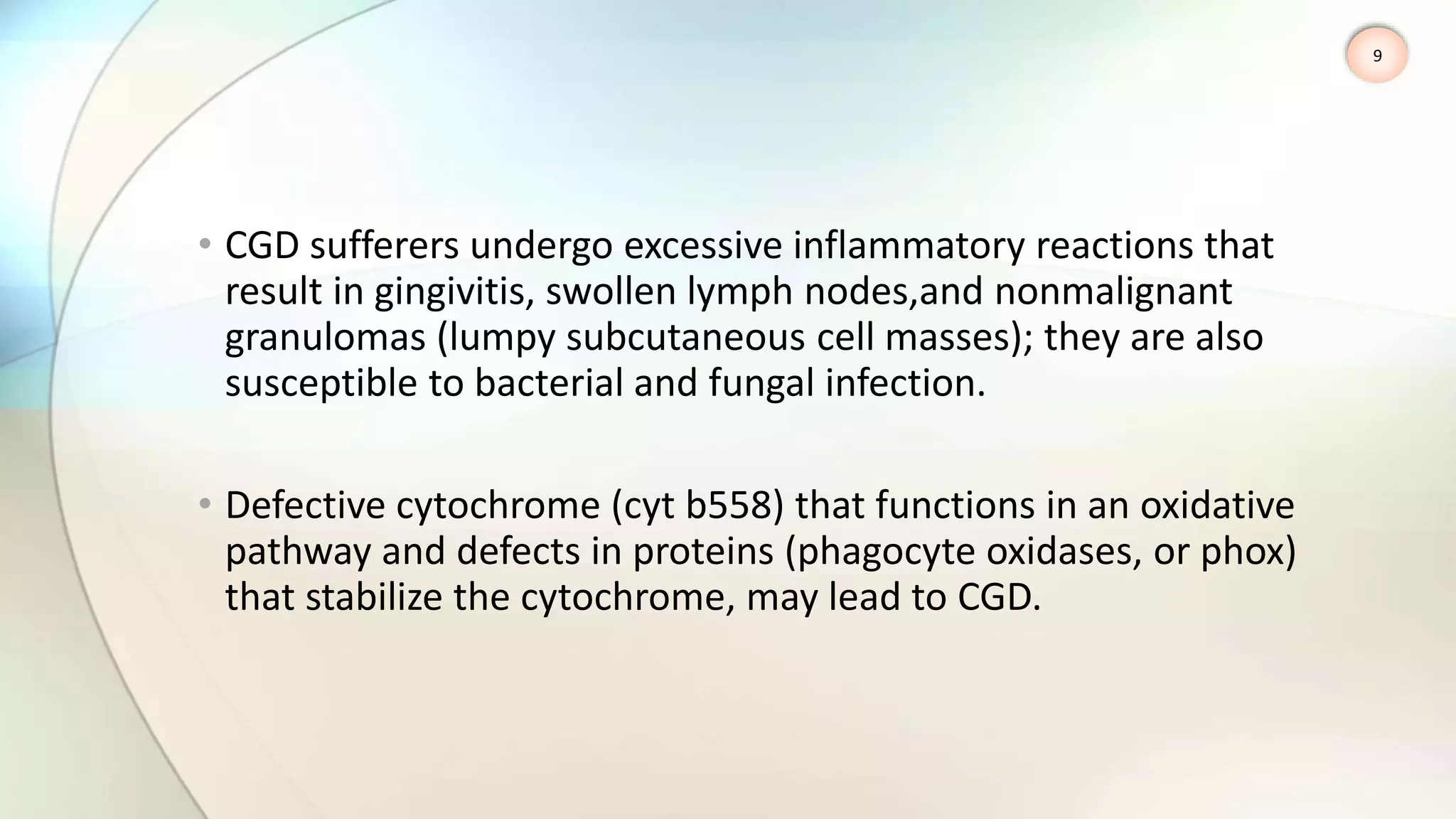 9

• CGD sufferers undergo excessive inflammatory reactions that result in gingivitis, swollen lymph nodes,and nonmalignant granulomas (lumpy subcutaneous cell masses); they are also susceptible to bacterial and fungal infection.

• Defective cytochrome (cyt b558) that functions in an oxidative pathway and defects in proteins (phagocyte oxidases, or phox) that stabilize the cytochrome, may lead to CGD.